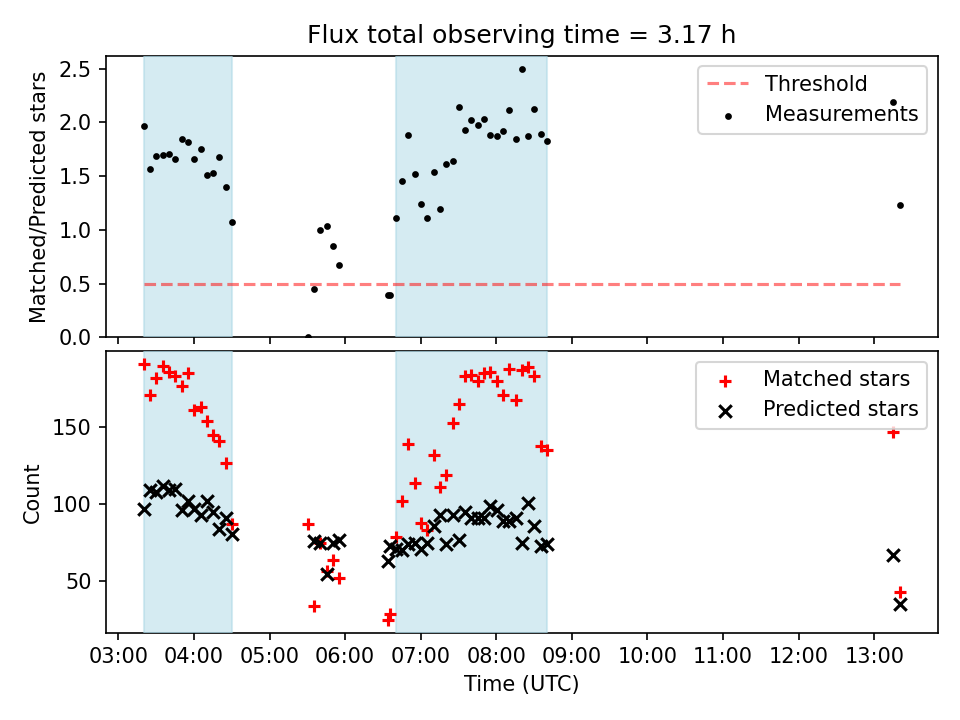 Flux total observing time = 3.17 h

Matched/Predicted stars

2.5
2.0
1.5
1.0
0.5
0.0

Threshold
Measurements

Count

150
100
50

Matched stars
Predicted stars

03:00 04:00 05:00 06:00 07:00 08:00 09:00 10:00 11:00 12:00 13:00

Time (UTC)